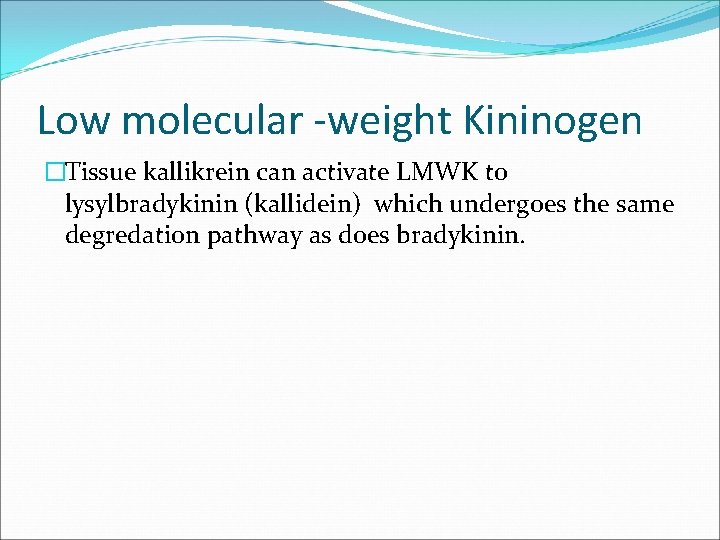 Low molecular -weight Kininogen

□Tissue kallikrein can activate LMWK to lysylbradykinin (kallidein) which undergoes the same degredation pathway as does bradykinin.